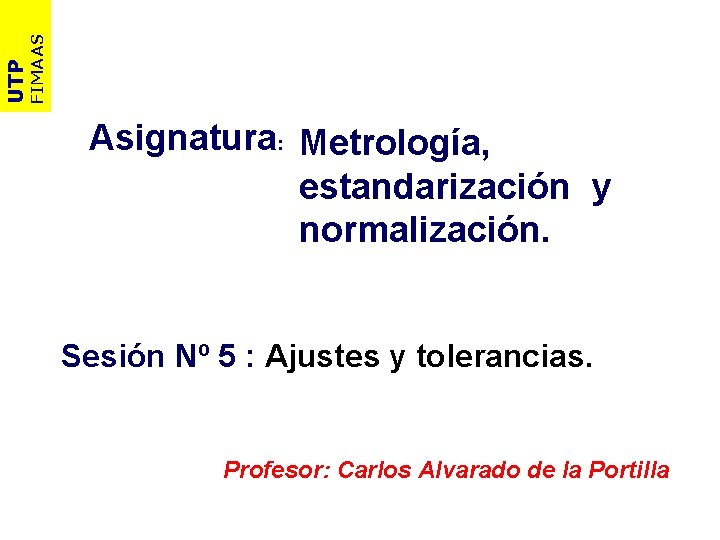 UTP
FIMAAS

Asignatura: Metrología, estandarización y normalización.

Sesión Nº 5 : Ajustes y tolerancias.

Profesor: Carlos Alvarado de la Portilla